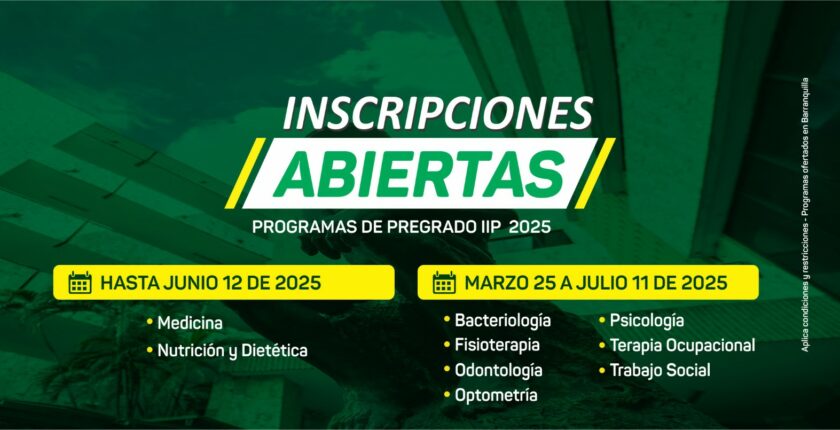 INSCRIPCIONES
ABIERTAS
PROGRAMAS DE PREGRADO IIP 2025

HASTA JUNIO 12 DE 2025
• Medicina
• Nutrición y Dietética

MARZO 25 A JULIO 11 DE 2025
• Bacteriología
• Fisioterapia
• Odontología
• Optometría
• Psicología
• Terapia Ocupacional
• Trabajo Social

Aplica condiciones y restricciones - Programas ofertados en Barranquilla